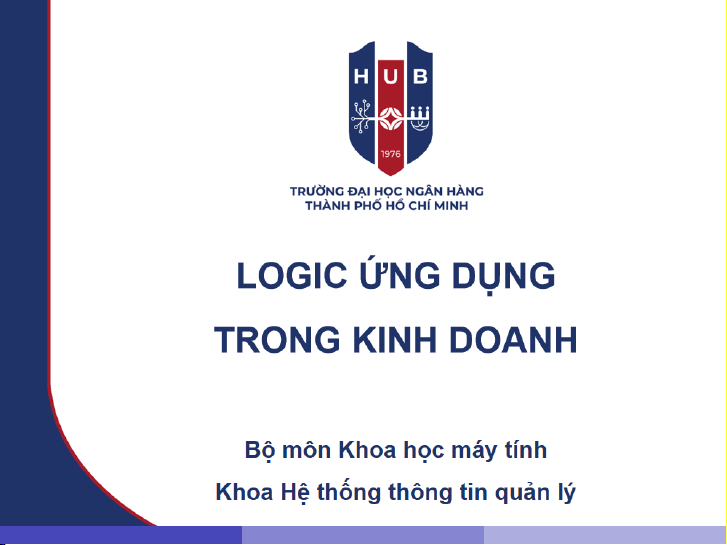 HUB

1976

TRƯỜNG ĐẠI HỌC NGÂN HÀNG
THÀNH PHỐ HỒ CHÍ MINH

LOGIC ỨNG DỤNG
TRONG KINH DOANH

Bộ môn Khoa học máy tính
Khoa Hệ thống thông tin quản lý